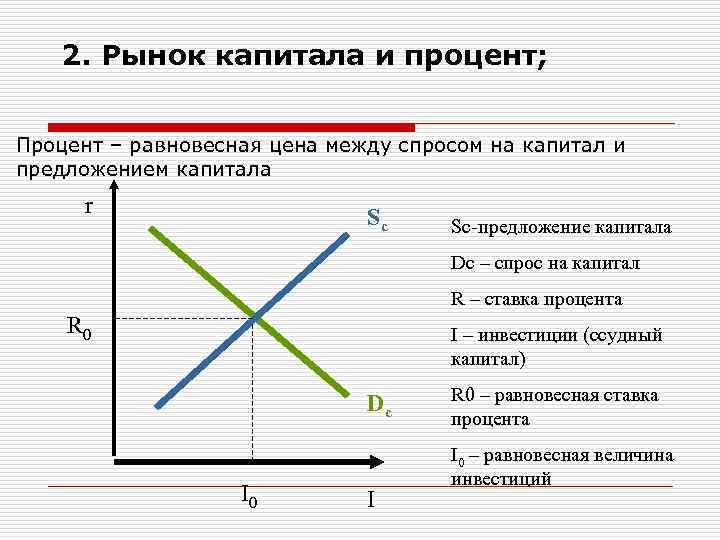 2. Рынок капитала и процент;

Процент – равновесная цена между спросом на капитал и предложением капитала

r

$S_c$

$R_0$

$D_c$

$I_0$

I

Sc-предложение капитала

Dc – спрос на капитал

R – ставка процента

I – инвестиции (ссудный капитал)

R0 – равновесная ставка процента

$I_0$ – равновесная величина инвестиций